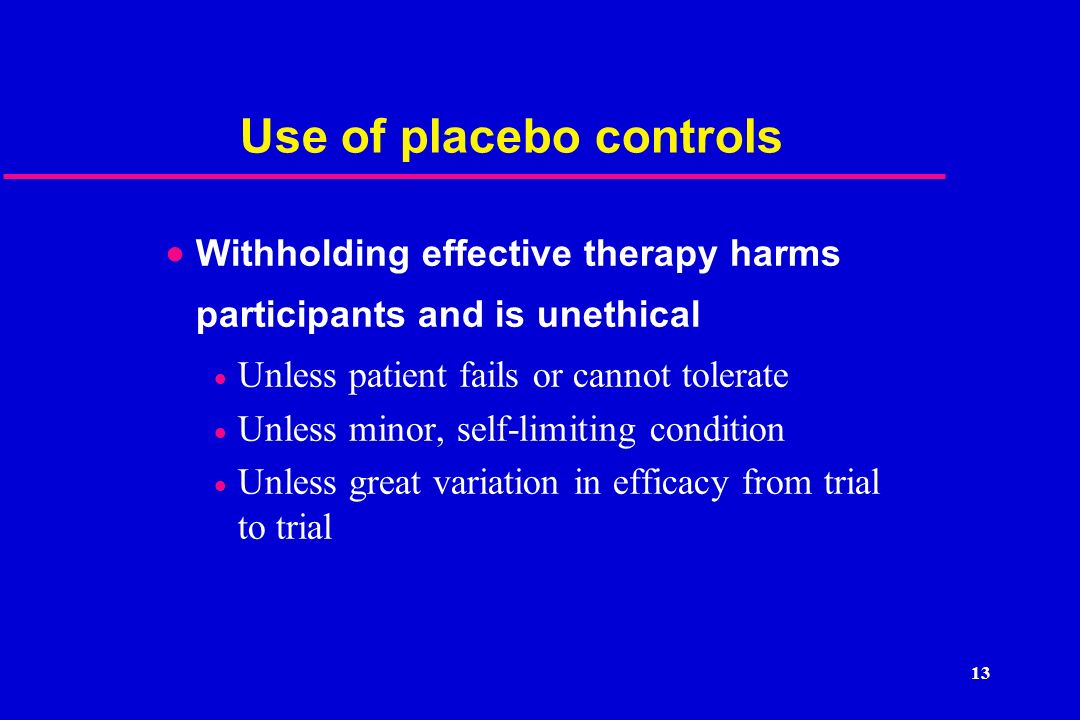 Use of placebo controls

• Withholding effective therapy harms participants and is unethical

• Unless patient fails or cannot tolerate
• Unless minor, self-limiting condition
• Unless great variation in efficacy from trial to trial

13